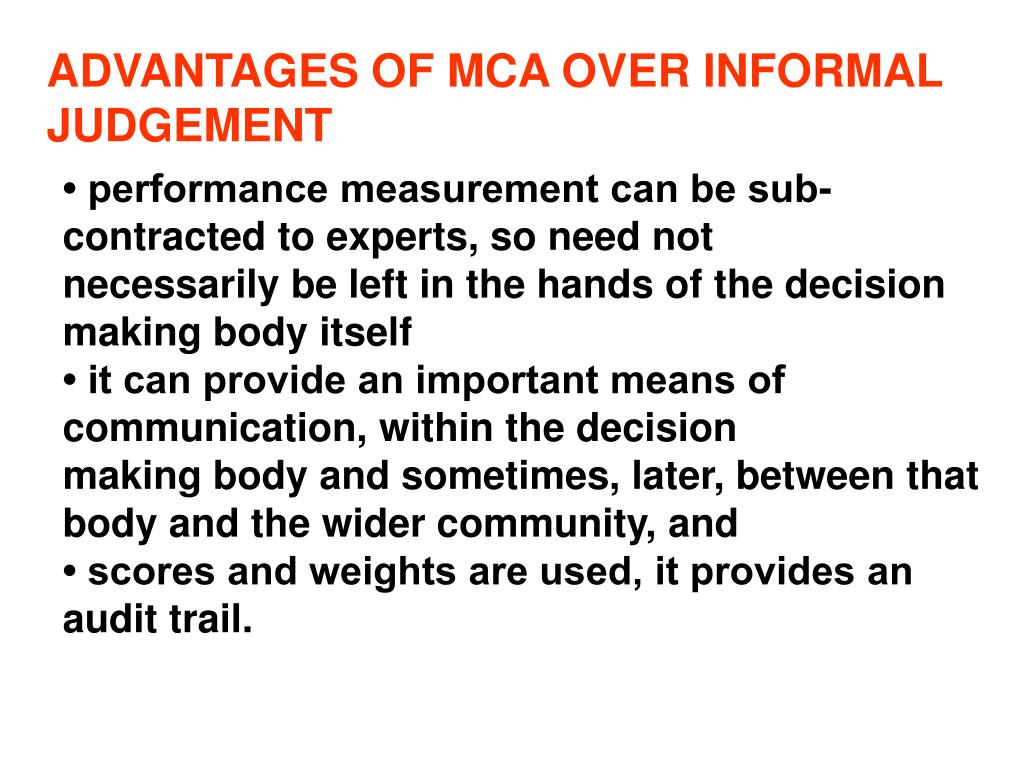 ADVANTAGES OF MCA OVER INFORMAL JUDGEMENT

• performance measurement can be sub-contracted to experts, so need not necessarily be left in the hands of the decision making body itself
• it can provide an important means of communication, within the decision making body and sometimes, later, between that body and the wider community, and
• scores and weights are used, it provides an audit trail.